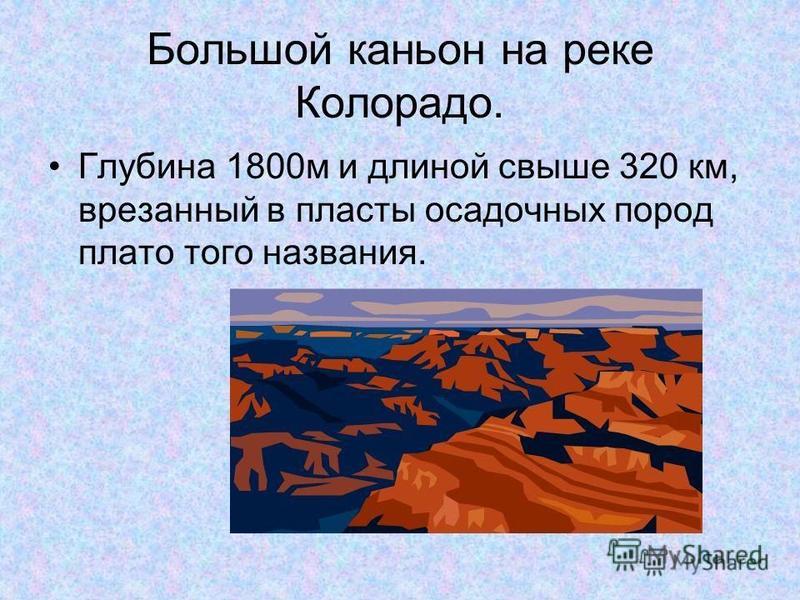 Большой каньон на реке Колорадо.

• Глубина 1800м и длиной свыше 320 км, врезанный в пласты осадочных пород плато того названия.

MyShared